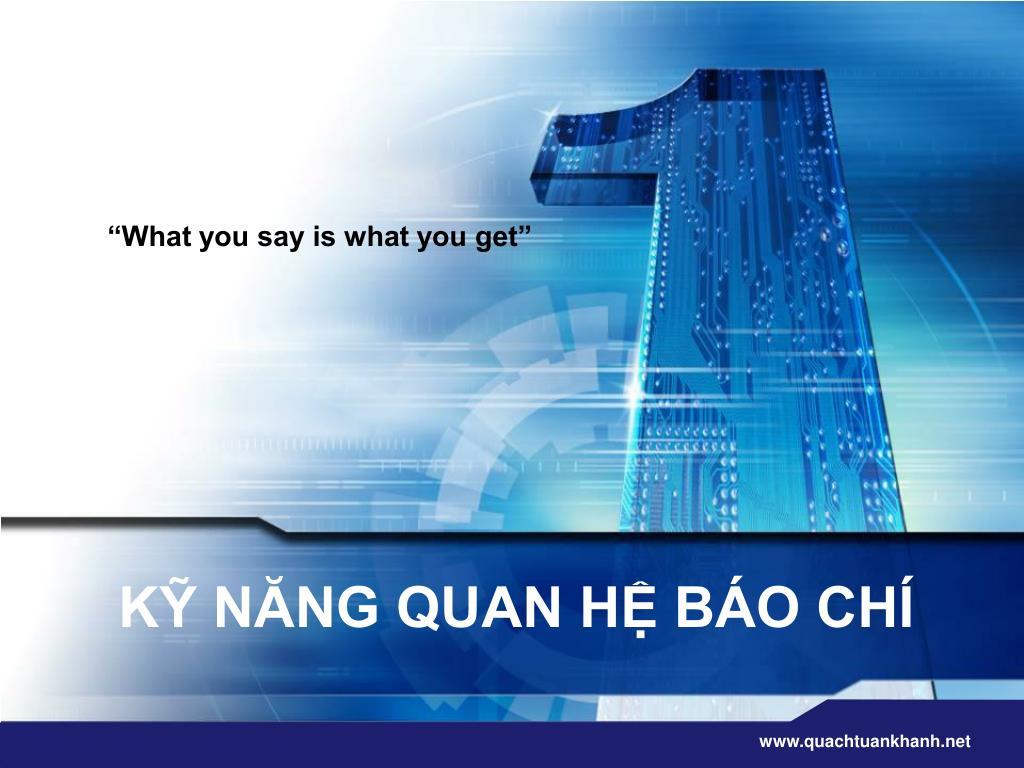 “What you say is what you get”

KỸ NĂNG QUAN HỆ BÁO CHÍ

www.quachtuankhanh.net